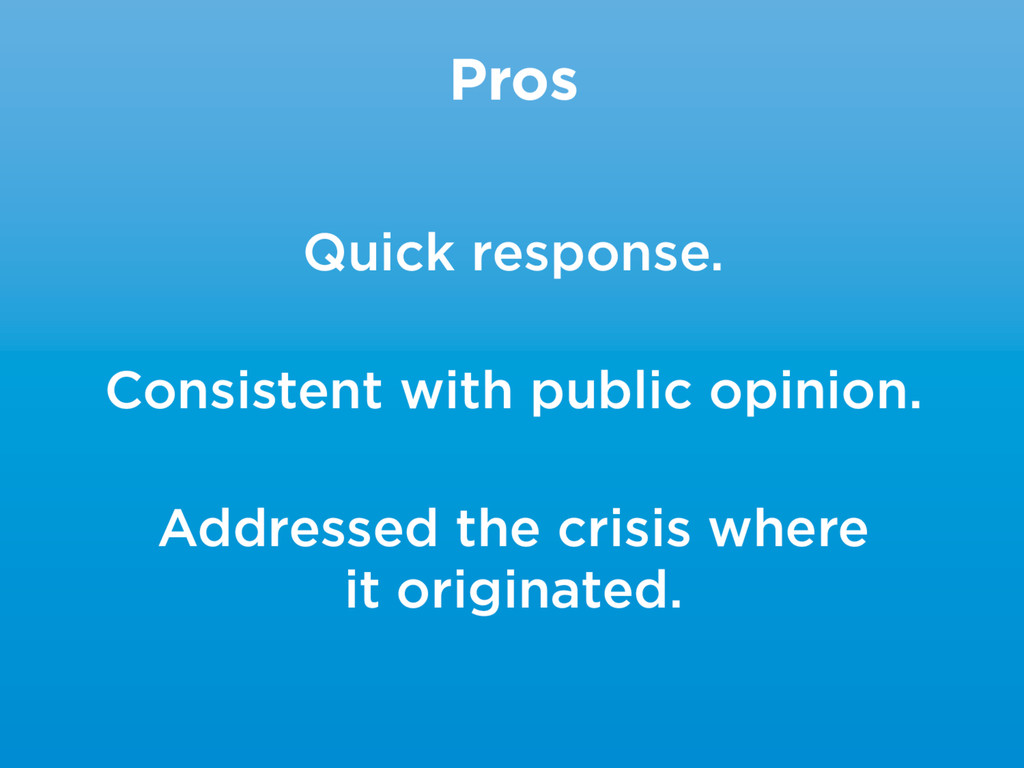 Pros

Quick response.

Consistent with public opinion.

Addressed the crisis where it originated.